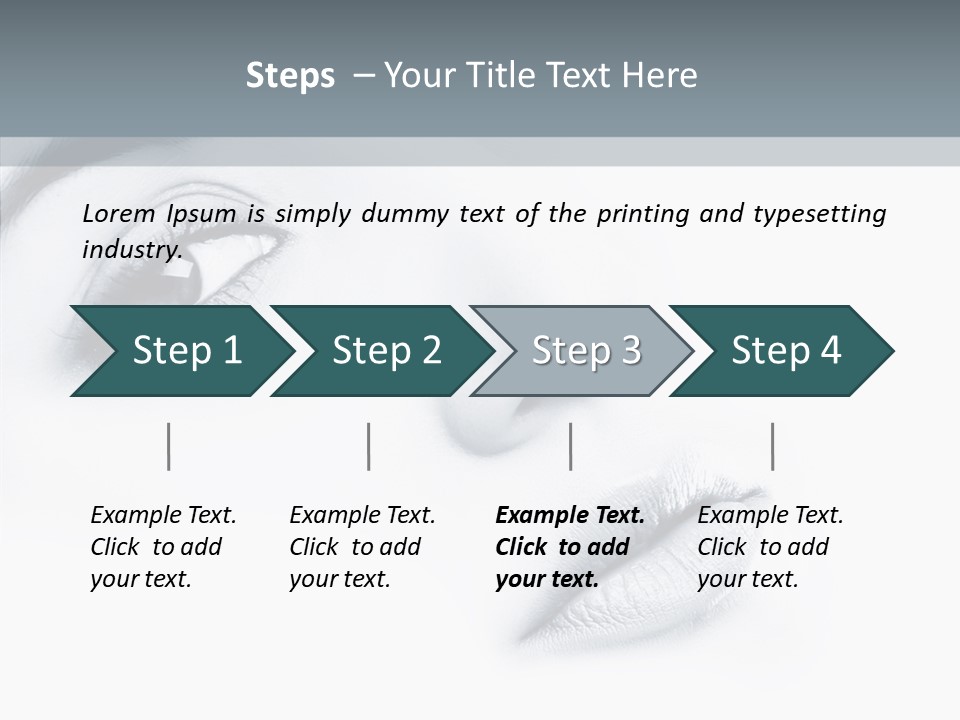 Steps – Your Title Text Here

Lorem Ipsum is simply dummy text of the printing and typesetting industry.

Step 1

Step 2

Step 3

Step 4

Example Text. Click to add your text.

Example Text. Click to add your text.

Example Text. Click to add your text.

Example Text. Click to add your text.